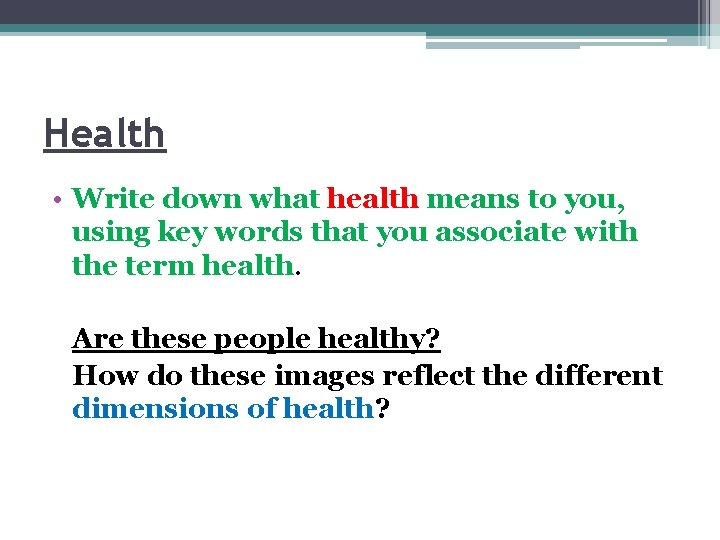 Health

• Write down what health means to you, using key words that you associate with the term health.

Are these people healthy?
How do these images reflect the different dimensions of health?